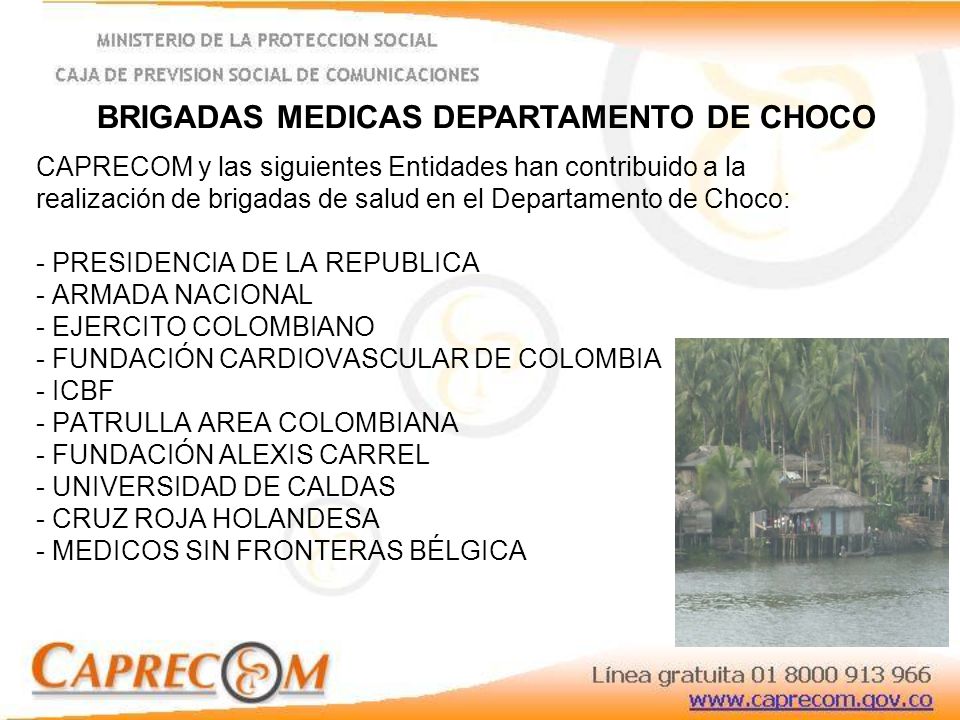 MINISTERIO DE LA PROTECCION SOCIAL
CAJA DE PREVISION SOCIAL DE COMUNICACIONES

BRIGADAS MEDICAS DEPARTAMENTO DE CHOCO

CAPRECOM y las siguientes Entidades han contribuido a la realización de brigadas de salud en el Departamento de Choco:

- PRESIDENCIA DE LA REPUBLICA
- ARMADA NACIONAL
- EJERCITO COLOMBIANO
- FUNDACIÓN CARDIOVASCULAR DE COLOMBIA
- ICBF
- PATRULLA AREA COLOMBIANA
- FUNDACIÓN ALEXIS CARREL
- UNIVERSIDAD DE CALDAS
- CRUZ ROJA HOLANDESA
- MEDICOS SIN FRONTERAS BÉLGICA

CAPRECOM

Línea gratuita 01 8000 913 966
www.caprecom.gov.co